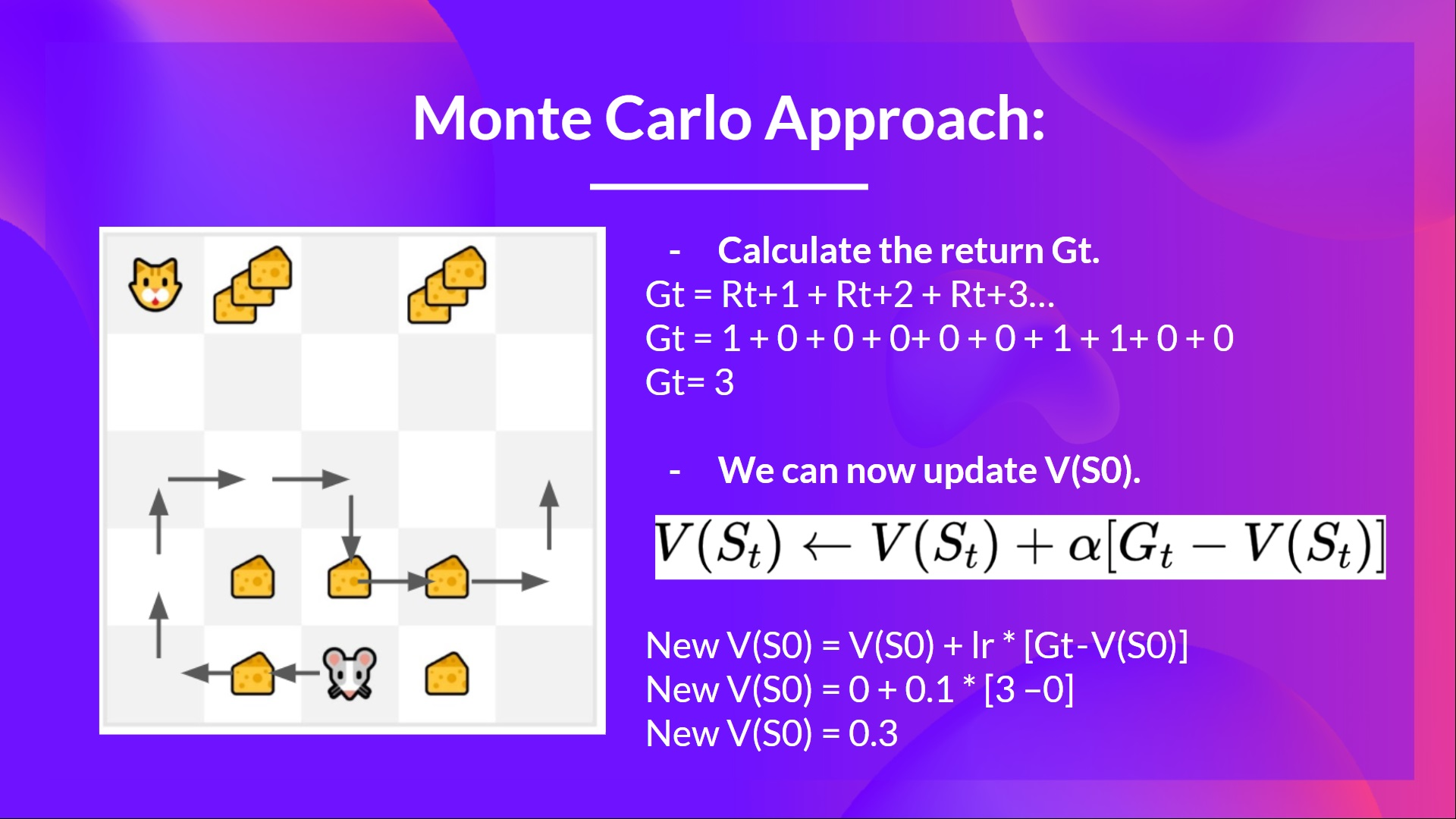 Monte Carlo Approach:

- Calculate the return Gt.
Gt = Rt+1 + Rt+2 + Rt+3...
Gt = 1 + 0 + 0 + 0+ 0 + 0 + 1 + 1+ 0 + 0
Gt= 3

- We can now update V(S0).

$V(S_t) \leftarrow V(S_t) + \alpha[G_t - V(S_t)]$

New V(S0) = V(S0) + lr * [Gt-V(S0)]
New V(S0) = 0 + 0.1 * [3 –0]
New V(S0) = 0.3